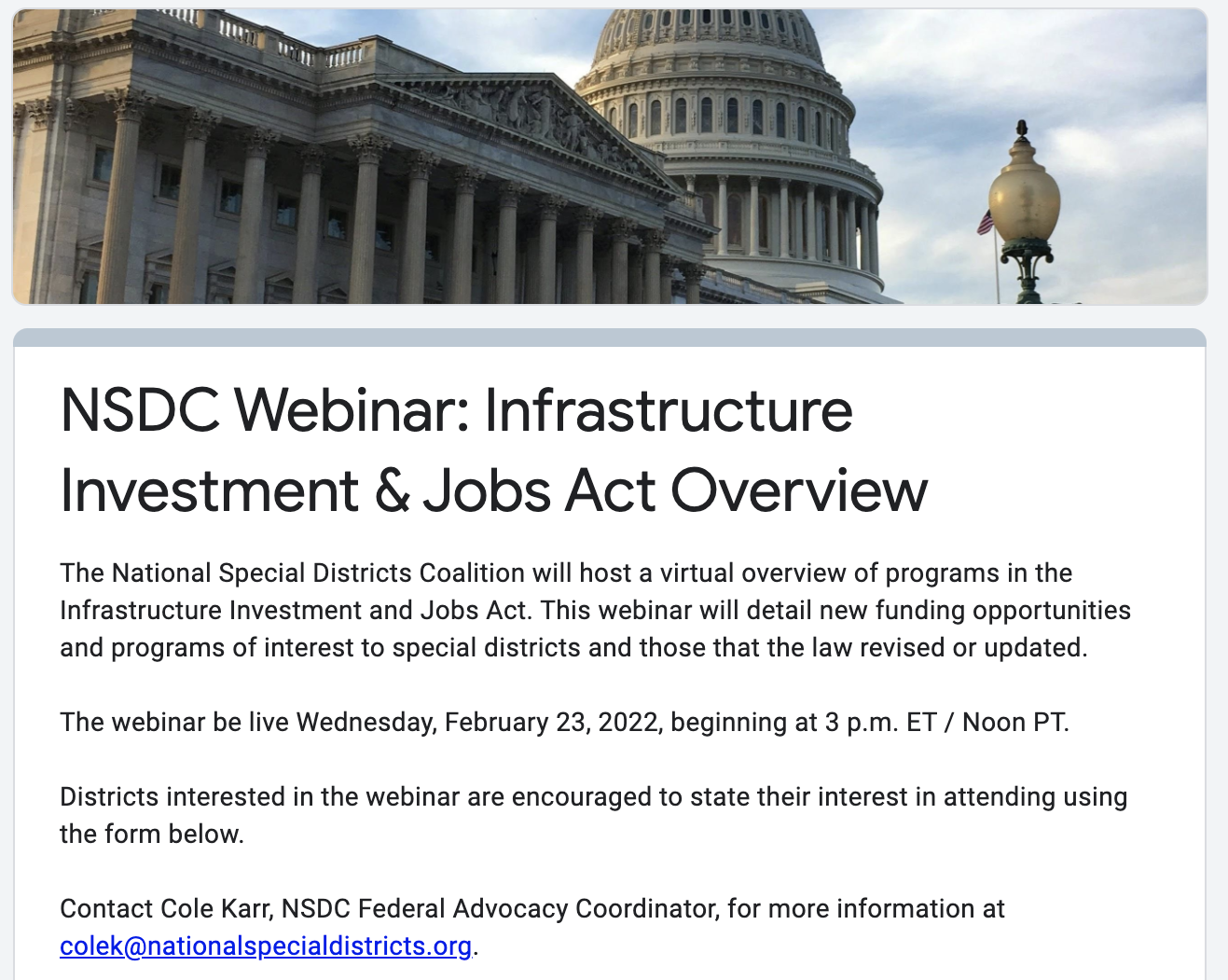 NSDC Webinar: Infrastructure Investment & Jobs Act Overview

The National Special Districts Coalition will host a virtual overview of programs in the Infrastructure Investment and Jobs Act. This webinar will detail new funding opportunities and programs of interest to special districts and those that the law revised or updated.

The webinar be live Wednesday, February 23, 2022, beginning at 3 p.m. ET / Noon PT.

Districts interested in the webinar are encouraged to state their interest in attending using the form below.

Contact Cole Karr, NSDC Federal Advocacy Coordinator, for more information at colek@nationalspecialdistricts.org.